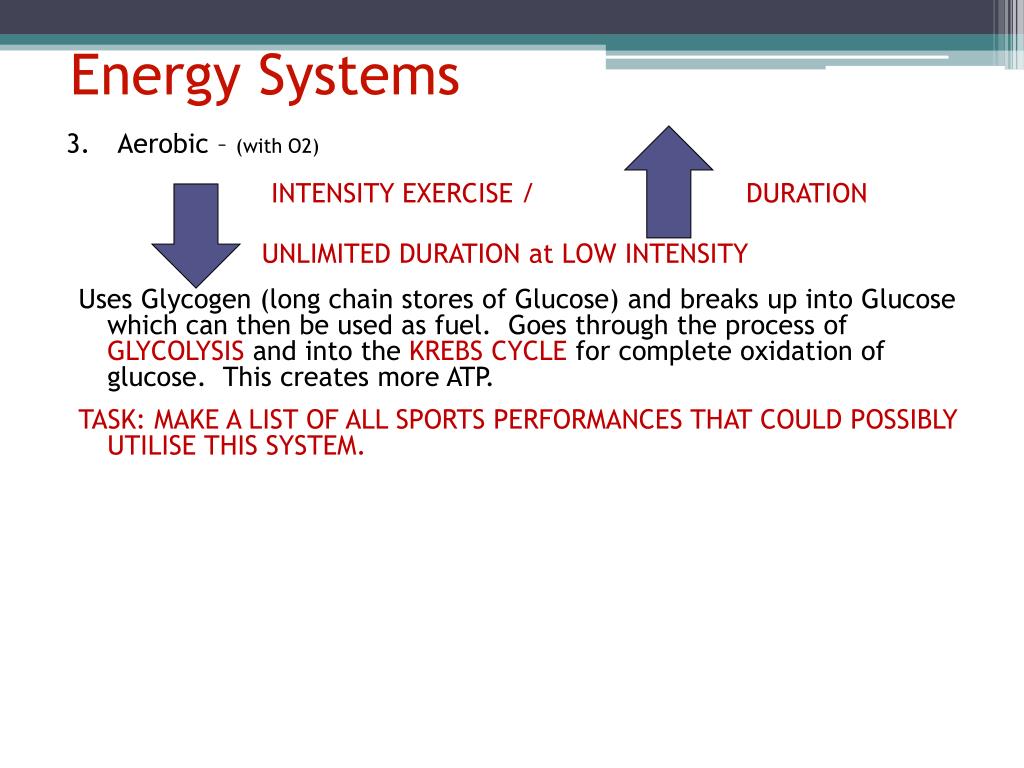 Energy Systems

3. Aerobic – (with O2)

INTENSITY EXERCISE / DURATION

UNLIMITED DURATION at LOW INTENSITY

Uses Glycogen (long chain stores of Glucose) and breaks up into Glucose which can then be used as fuel. Goes through the process of GLYCOLYSIS and into the KREBS CYCLE for complete oxidation of glucose. This creates more ATP.

TASK: MAKE A LIST OF ALL SPORTS PERFORMANCES THAT COULD POSSIBLY UTILISE THIS SYSTEM.